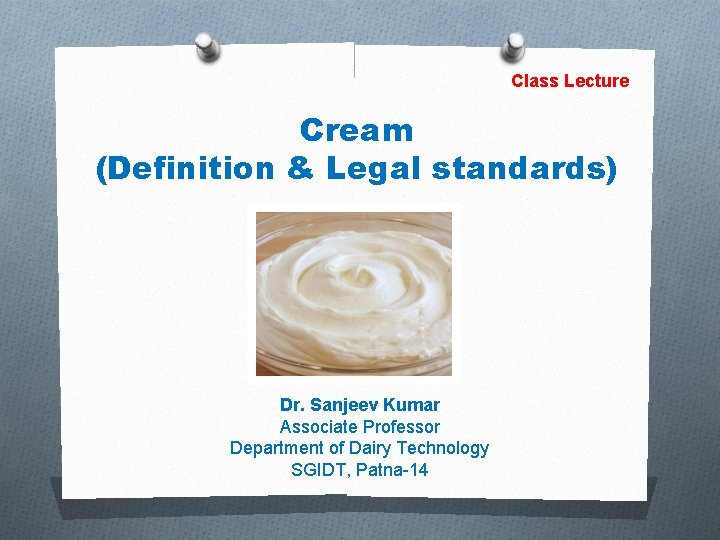 Class Lecture

Cream
(Definition & Legal standards)

Dr. Sanjeev Kumar
Associate Professor
Department of Dairy Technology
SGIDT, Patna-14